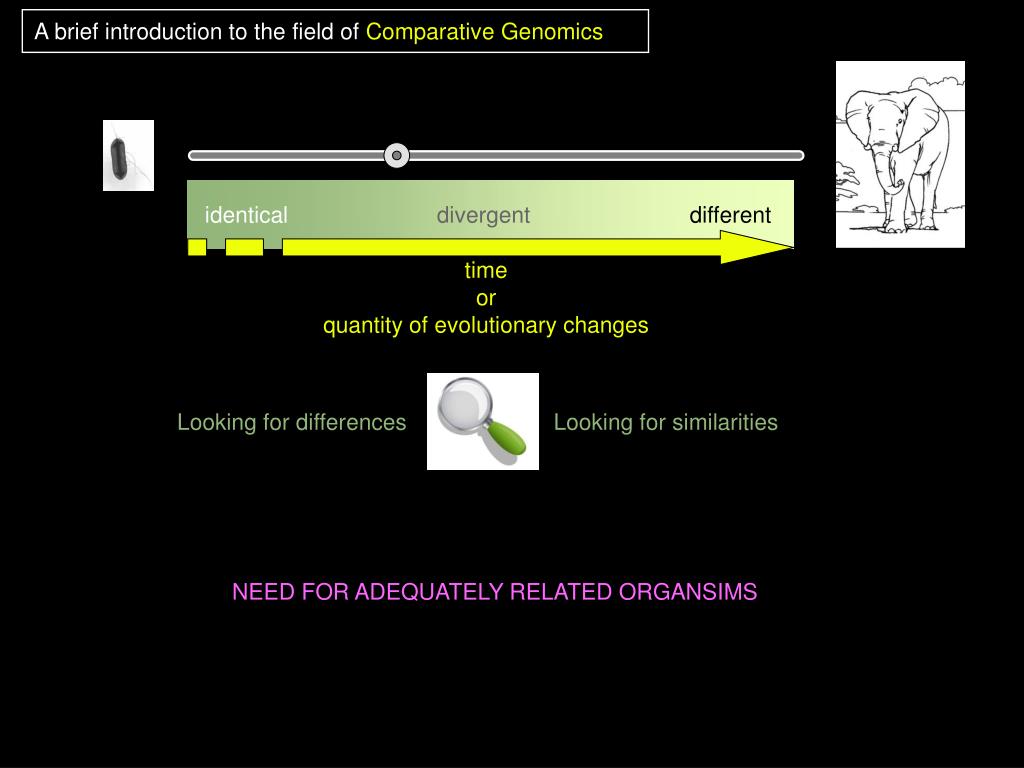 A brief introduction to the field of Comparative Genomics

identical divergent different

time
or
quantity of evolutionary changes

Looking for differences Looking for similarities

NEED FOR ADEQUATELY RELATED ORGANSIMS